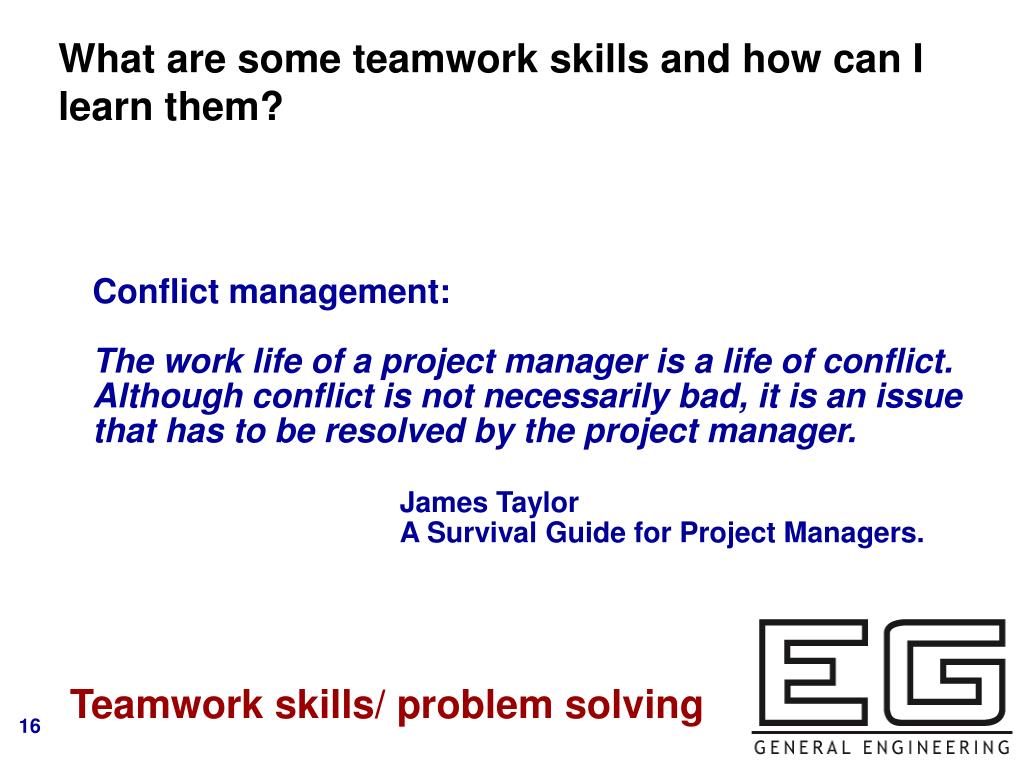 What are some teamwork skills and how can I learn them?

Conflict management:

The work life of a project manager is a life of conflict. Although conflict is not necessarily bad, it is an issue that has to be resolved by the project manager.

James Taylor
A Survival Guide for Project Managers.

Teamwork skills/ problem solving

16

EG
GENERAL ENGINEERING